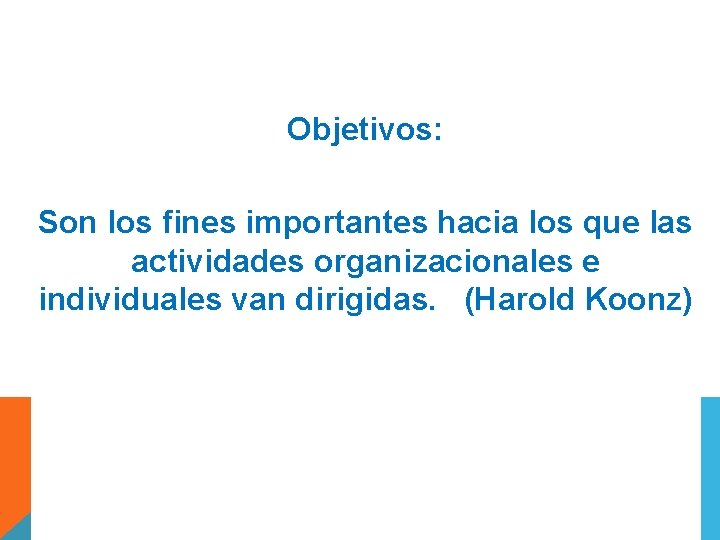 Objetivos:

Son los fines importantes hacia los que las actividades organizacionales e individuales van dirigidas. (Harold Koonz)